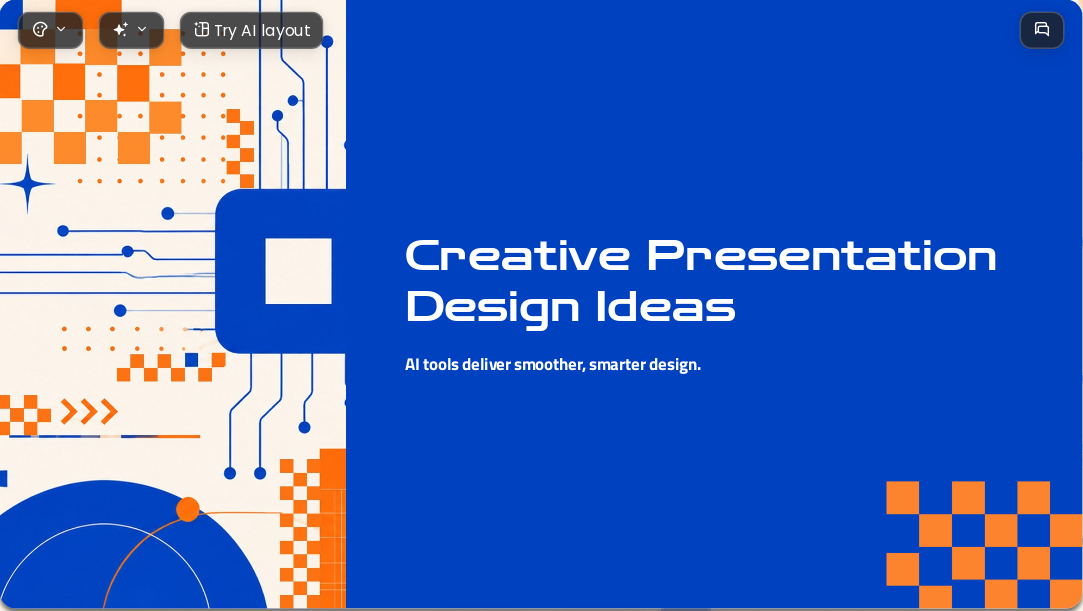 Try AI layout

Creative Presentation Design Ideas

AI tools deliver smoother, smarter design.